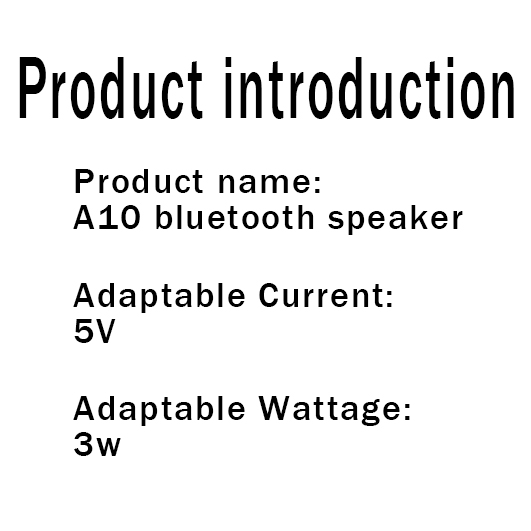 Product introduction

Product name:
A10 bluetooth speaker

Adaptable Current:
5V

Adaptable Wattage:
3w